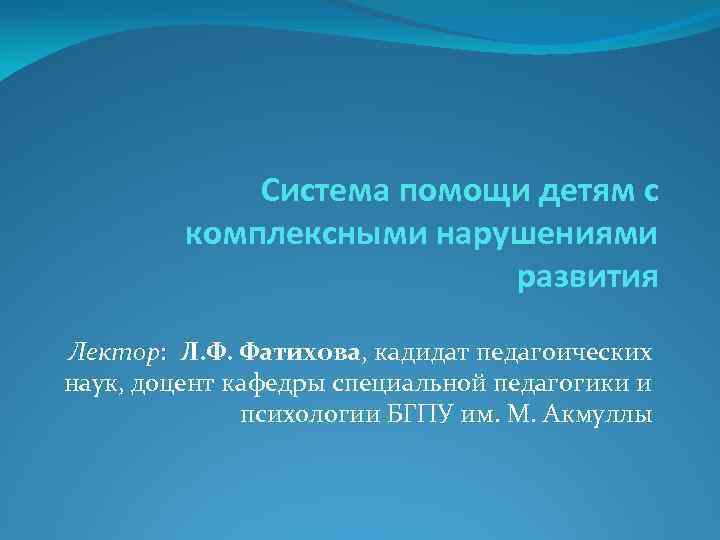 Система помощи детям с комплексными нарушениями развития

Лектор: Л.Ф. Фатихова, кадидат педагоических наук, доцент кафедры специальной педагогики и психологии БГПУ им. М. Акмуллы